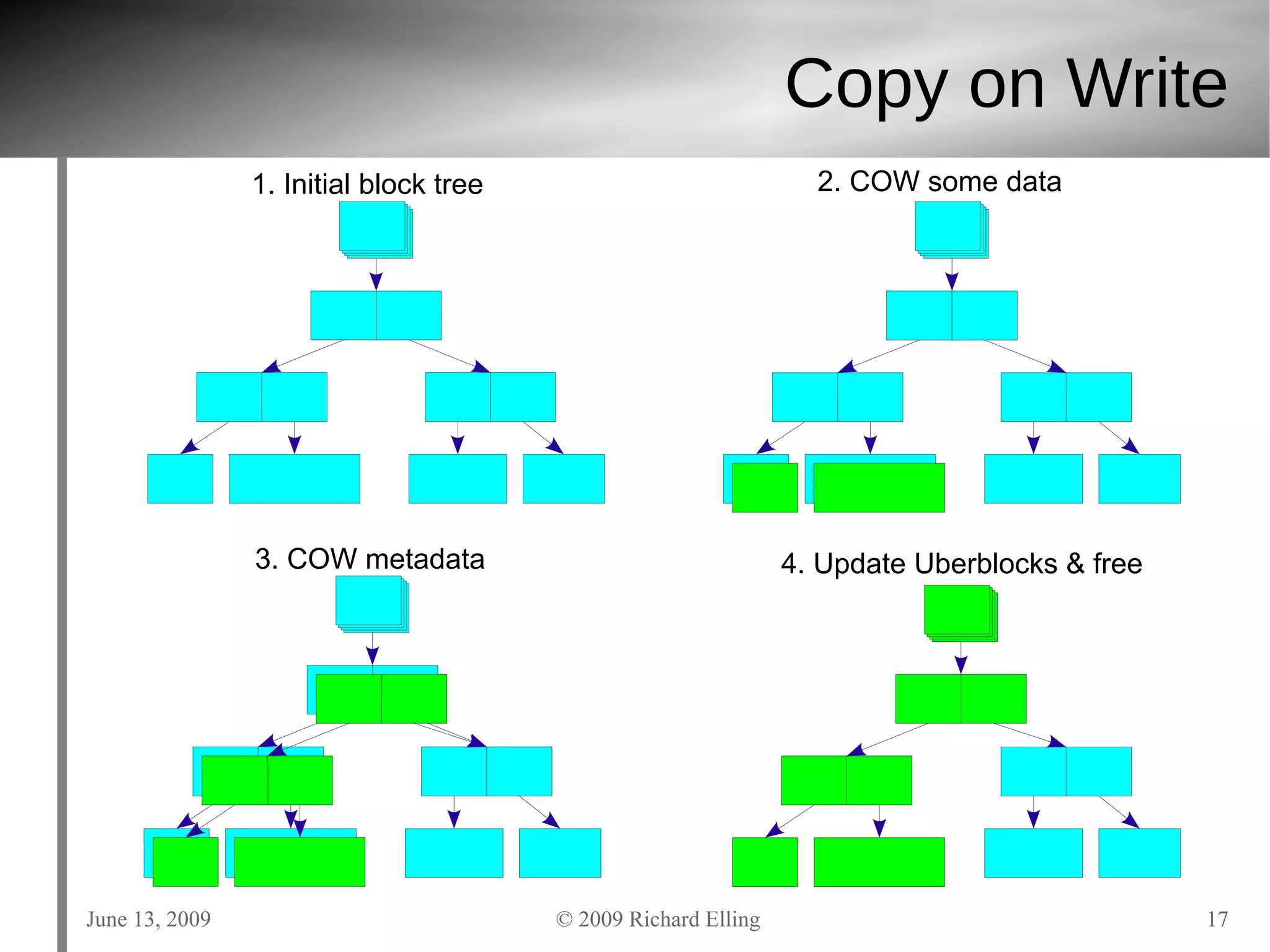 Copy on Write

1. Initial block tree

2. COW some data

3. COW metadata

4. Update Uberblocks & free

June 13, 2009

© 2009 Richard Elling

17